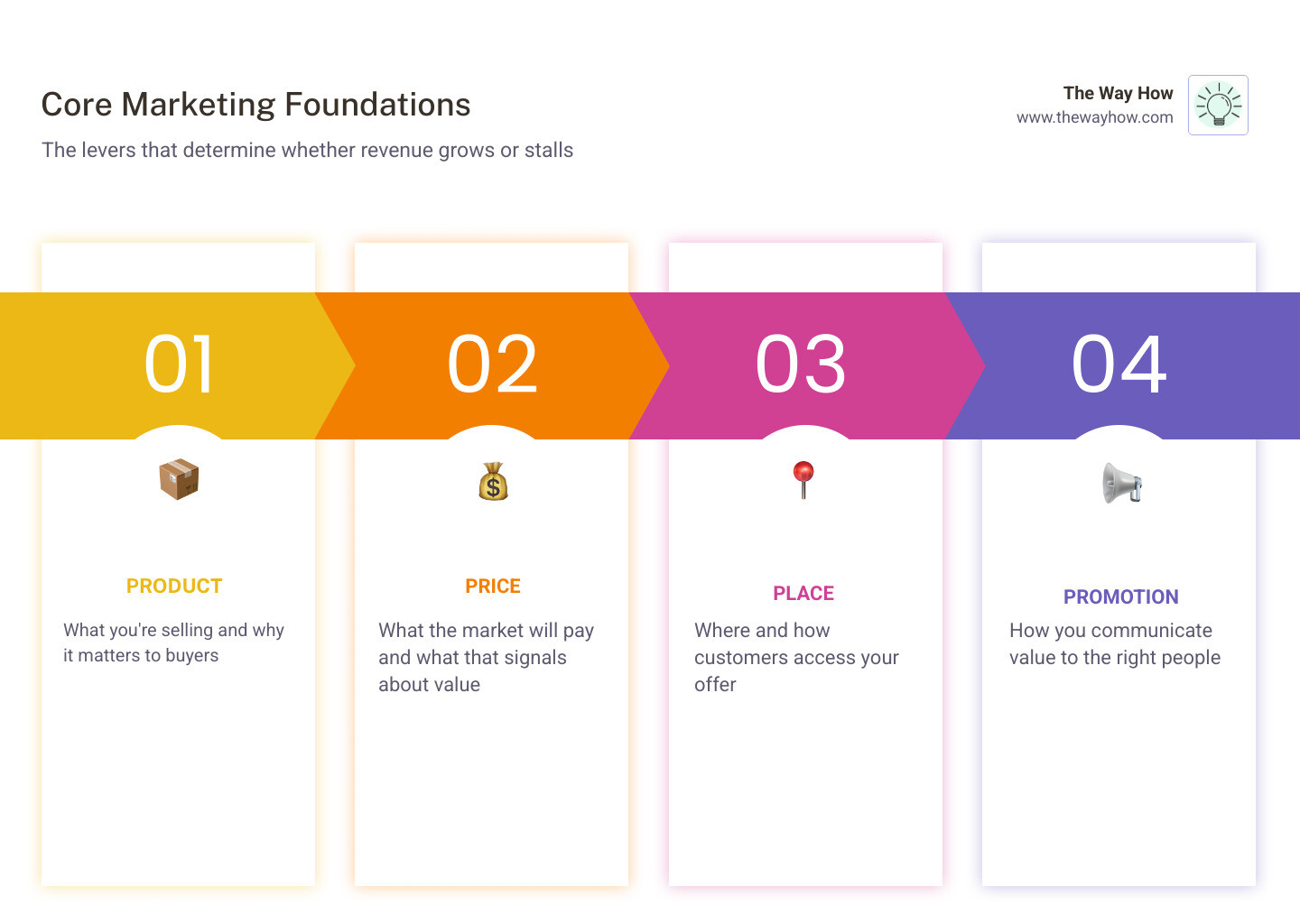 Core Marketing Foundations
The levers that determine whether revenue grows or stalls

The Way How
www.thewayhow.com

01
PRODUCT
What you're selling and why it matters to buyers

02
PRICE
What the market will pay and what that signals about value

03
PLACE
Where and how customers access your offer

04
PROMOTION
How you communicate value to the right people